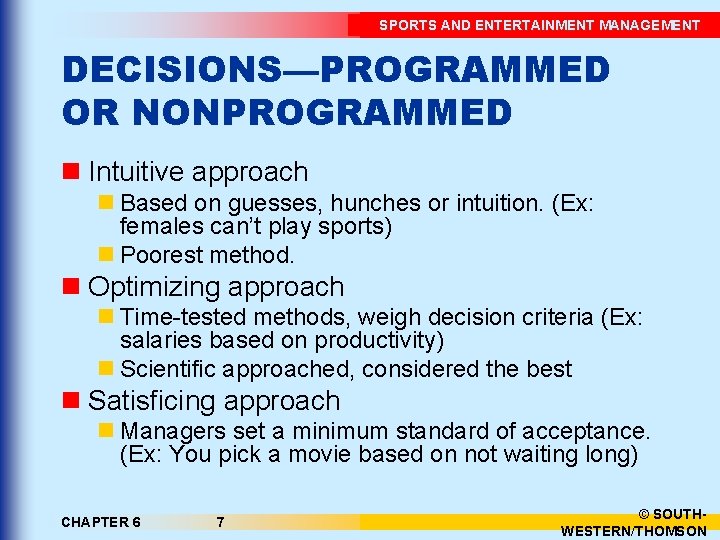 SPORTS AND ENTERTAINMENT MANAGEMENT

DECISIONS—PROGRAMMED OR NONPROGRAMMED

Intuitive approach

Based on guesses, hunches or intuition. (Ex: females can't play sports)

Poorest method.

Optimizing approach

Time-tested methods, weigh decision criteria (Ex: salaries based on productivity)

Scientific approached, considered the best

Satisficing approach

Managers set a minimum standard of acceptance. (Ex: You pick a movie based on not waiting long)

CHAPTER 6 7

© SOUTH-WESTERN/THOMSON